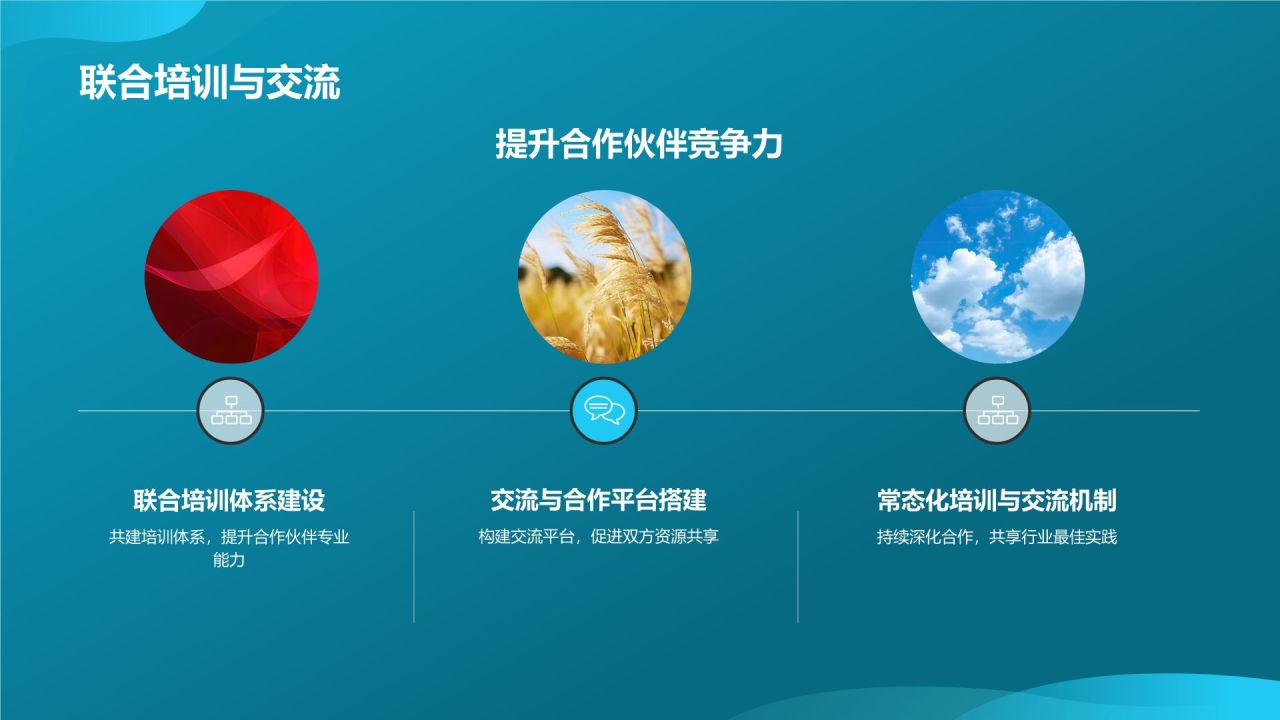 联合培训与交流

提升合作伙伴竞争力

联合培训体系建设

共建培训体系，提升合作伙伴专业能力

交流与合作平台搭建

构建交流平台，促进双方资源共享

常态化培训与交流机制

持续深化合作，共享行业最佳实践